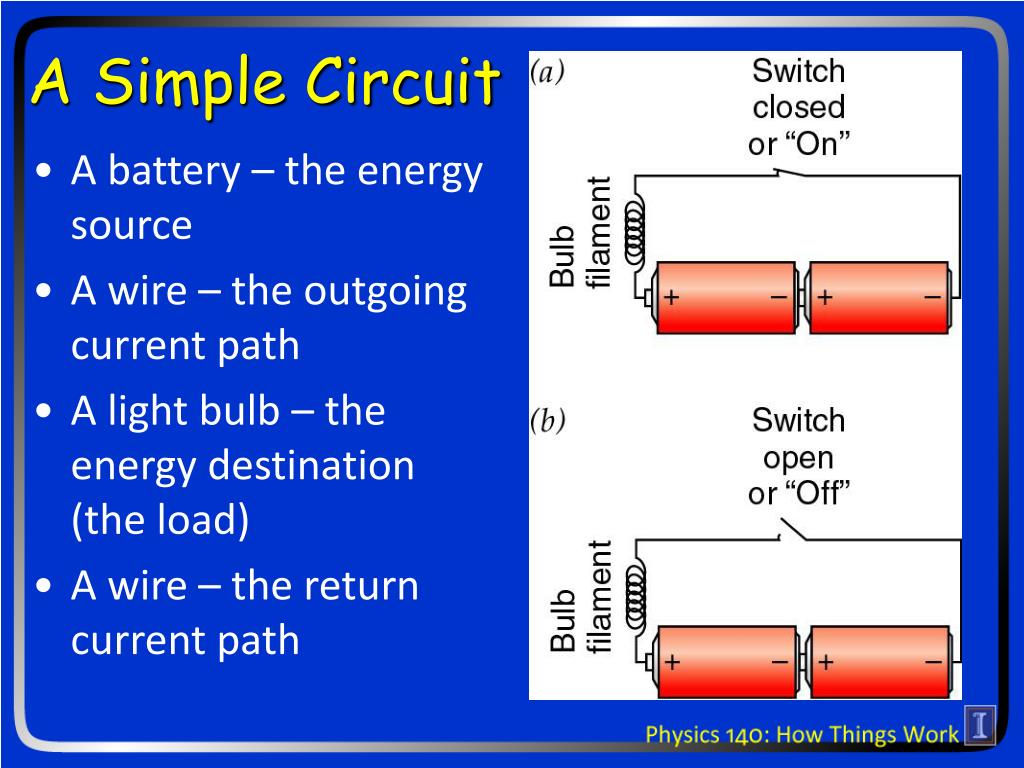 A Simple Circuit

• A battery – the energy source
• A wire – the outgoing current path
• A light bulb – the energy destination (the load)
• A wire – the return current path

(a)
Switch closed or “On”
Bulb filament
+ − + −

(b)
Switch open or “Off”
Bulb filament
+ − + −

Physics 140: How Things Work
I